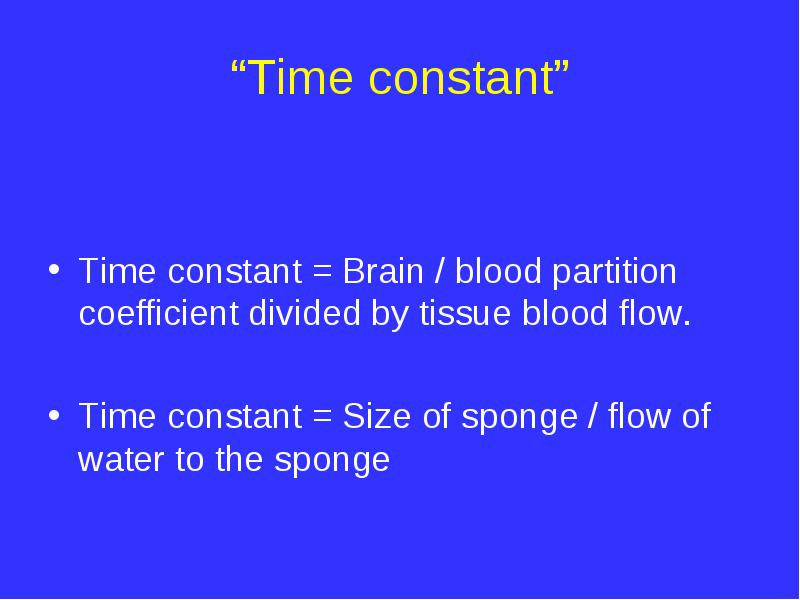 “Time constant”

• Time constant = Brain / blood partition coefficient divided by tissue blood flow.

• Time constant = Size of sponge / flow of water to the sponge